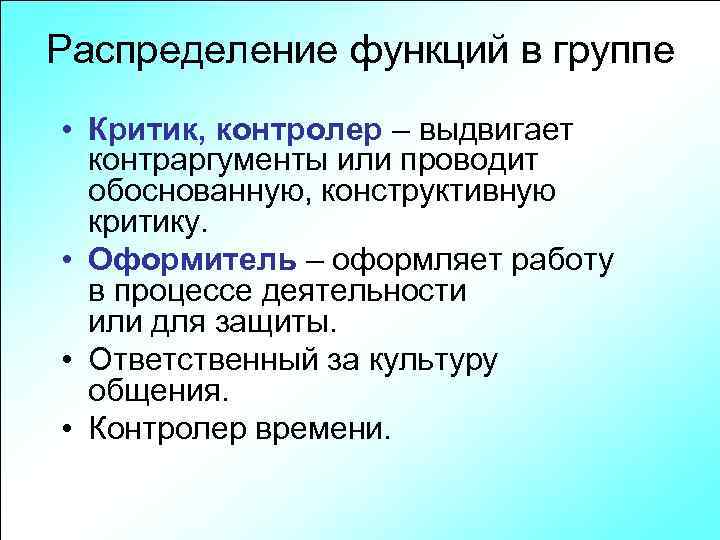 Распределение функций в группе

• Критик, контролер – выдвигает контраргументы или проводит обоснованную, конструктивную критику.
• Оформитель – оформляет работу в процессе деятельности или для защиты.
• Ответственный за культуру общения.
• Контролер времени.